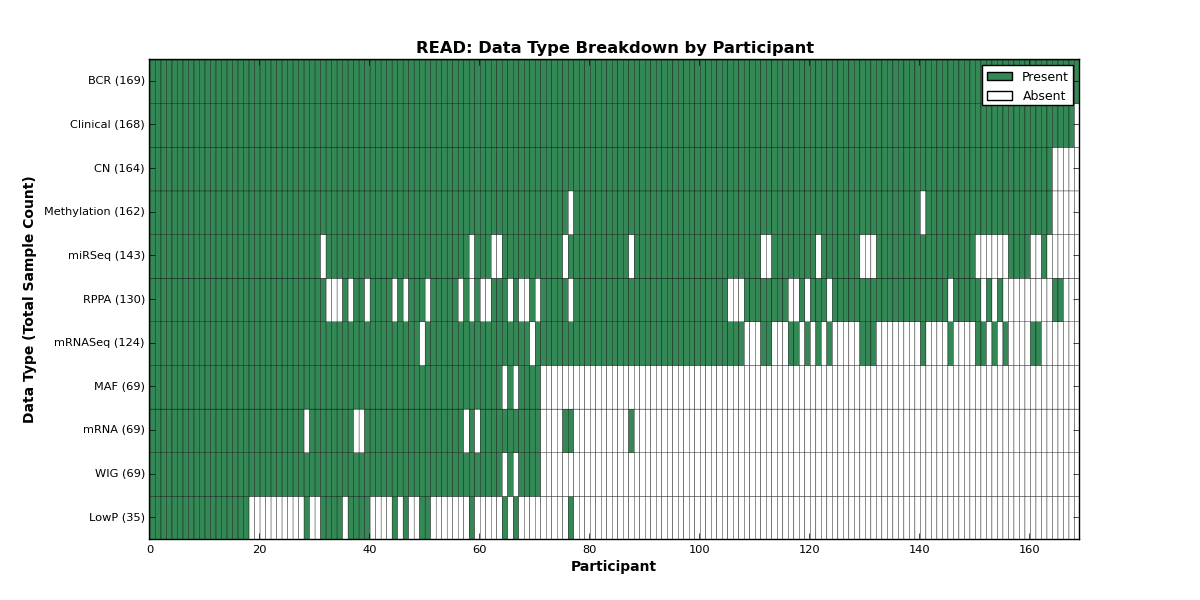 READ: Data Type Breakdown by Participant

Present
Absent

Data Type (Total Sample Count)

BCR (169)
Clinical (168)
CN (164)
Methylation (162)
miRSeq (143)
RPPA (130)
mRNASeq (124)
MAF (69)
mRNA (69)
WIG (69)
LowP (35)

0
20
40
60
80
100
120
140
160

Participant